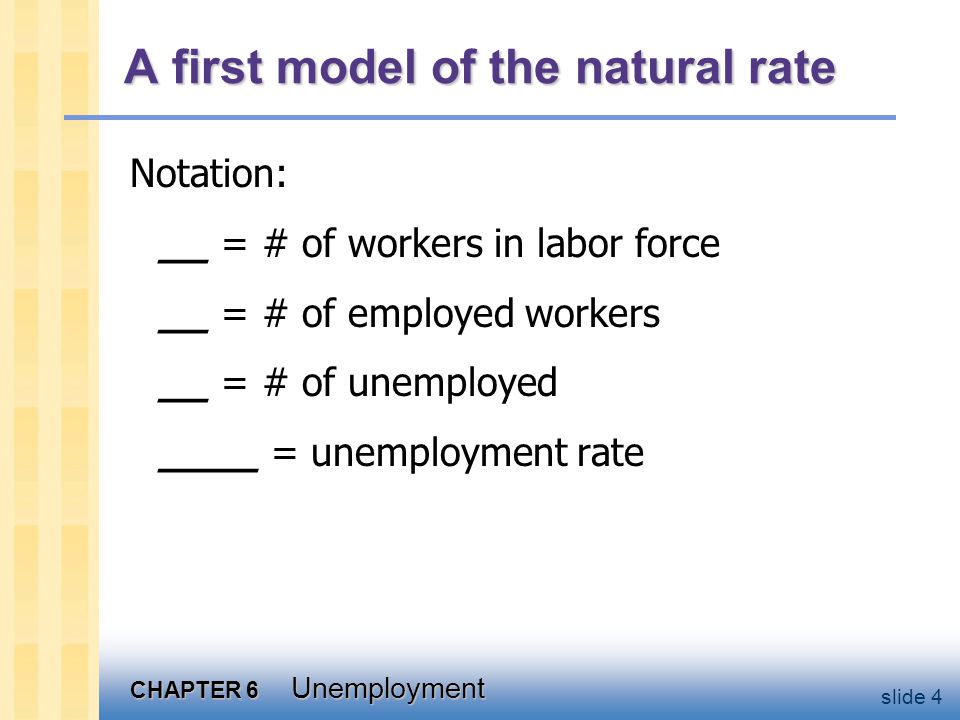 A first model of the natural rate

Notation:

__ = # of workers in labor force

__ = # of employed workers

__ = # of unemployed

_____ = unemployment rate

CHAPTER 6 Unemployment

slide 4